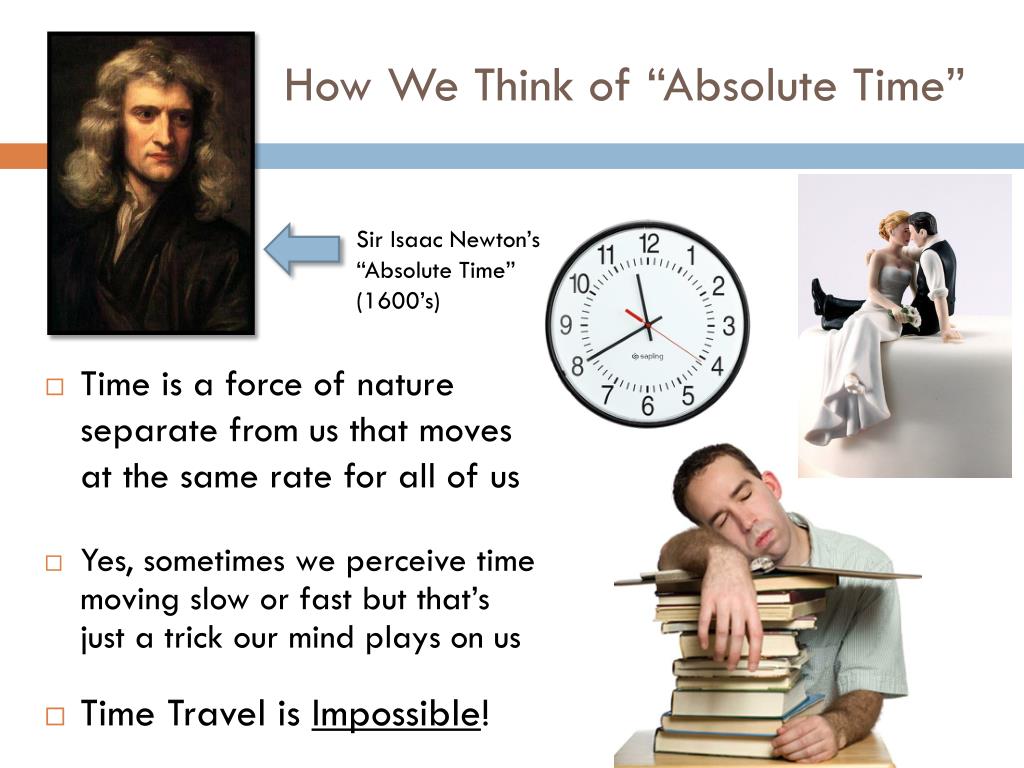 How We Think of “Absolute Time”

Sir Isaac Newton’s “Absolute Time” (1600’s)

12 1 2 3 4 5 6 7 8 9 10 11
sapling

□ Time is a force of nature separate from us that moves at the same rate for all of us

□ Yes, sometimes we perceive time moving slow or fast but that’s just a trick our mind plays on us

□ Time Travel is Impossible!